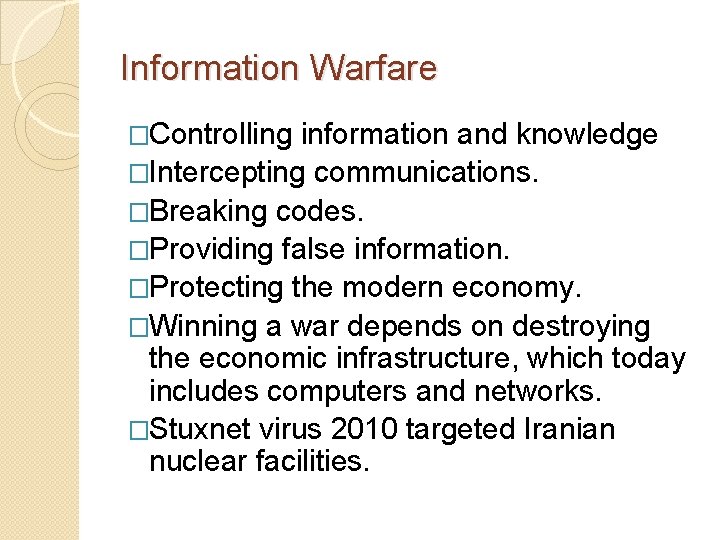 Information Warfare

□Controlling information and knowledge
□Intercepting communications.
□Breaking codes.
□Providing false information.
□Protecting the modern economy.
□Winning a war depends on destroying the economic infrastructure, which today includes computers and networks.
□Stuxnet virus 2010 targeted Iranian nuclear facilities.